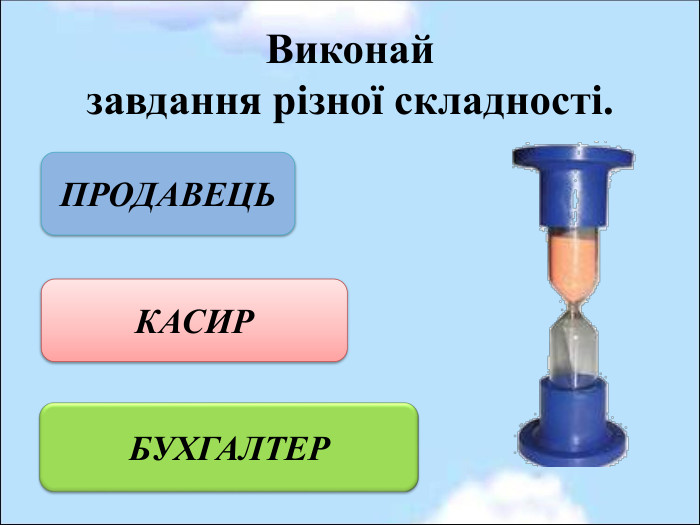 Виконай
завдання різної складності.

ПРОДАВЕЦЬ

КАСИР

БУХГАЛТЕР